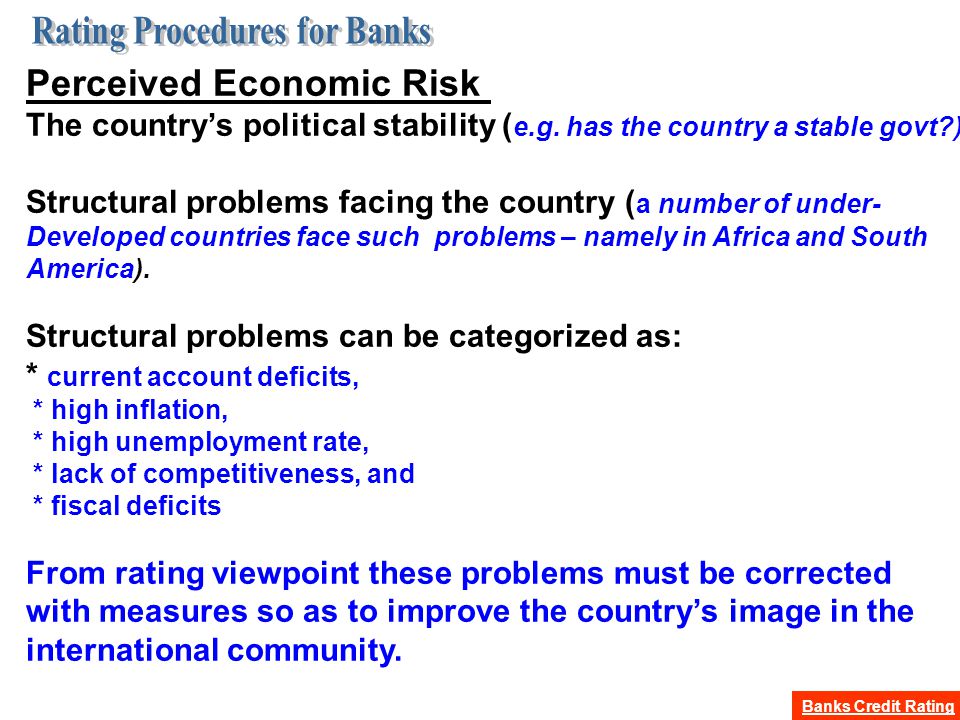 Rating Procedures for Banks

Perceived Economic Risk

The country's political stability (e.g. has the country a stable govt?)

Structural problems facing the country (a number of under-Developed countries face such problems – namely in Africa and South America).

Structural problems can be categorized as:
* current account deficits,
* high inflation,
* high unemployment rate,
* lack of competitiveness, and
* fiscal deficits

From rating viewpoint these problems must be corrected with measures so as to improve the country's image in the international community.

Banks Credit Rating